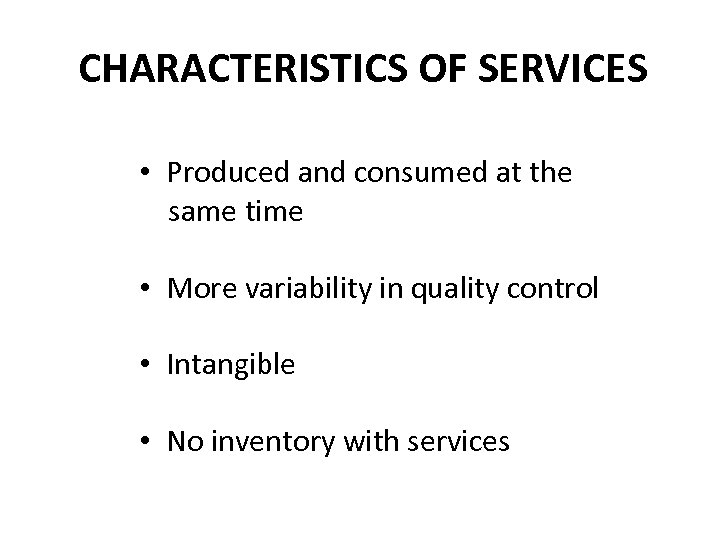 CHARACTERISTICS OF SERVICES

• Produced and consumed at the same time

• More variability in quality control

• Intangible

• No inventory with services